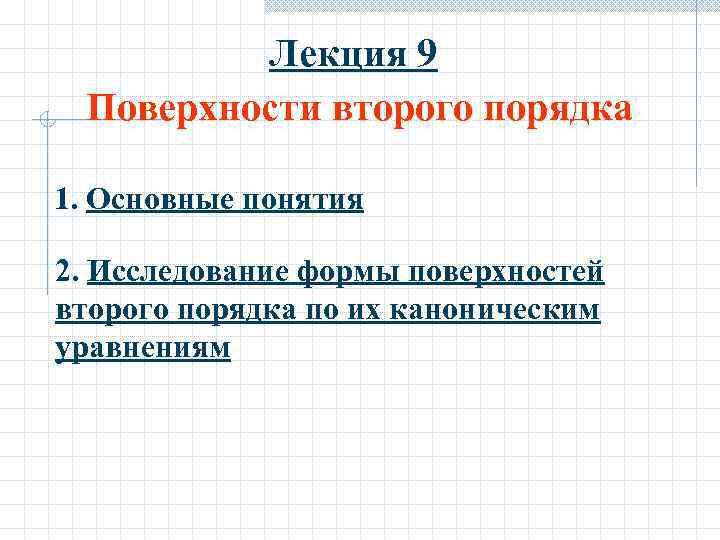 Лекция 9

Поверхности второго порядка

1. Основные понятия

2. Исследование формы поверхностей второго порядка по их каноническим уравнениям